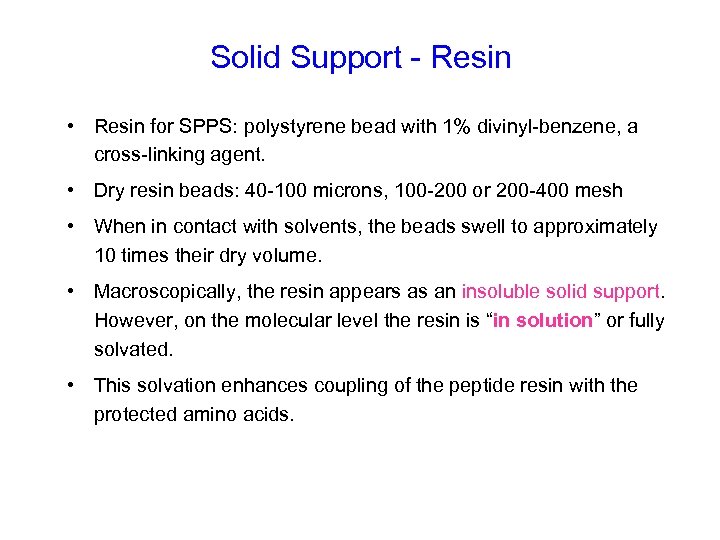 Solid Support - Resin

• Resin for SPPS: polystyrene bead with 1% divinyl-benzene, a cross-linking agent.

• Dry resin beads: 40-100 microns, 100-200 or 200-400 mesh

• When in contact with solvents, the beads swell to approximately 10 times their dry volume.

• Macroscopically, the resin appears as an insoluble solid support. However, on the molecular level the resin is “in solution” or fully solvated.

• This solvation enhances coupling of the peptide resin with the protected amino acids.